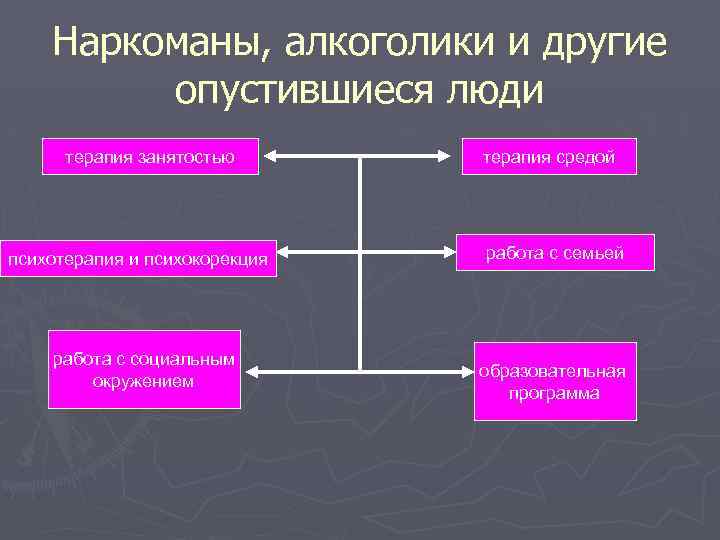 Наркоманы, алкоголики и другие опустившиеся люди

терапия занятостью

терапия средой

психотерапия и психокорекция

работа с семьей

работа с социальным окружением

образовательная программа